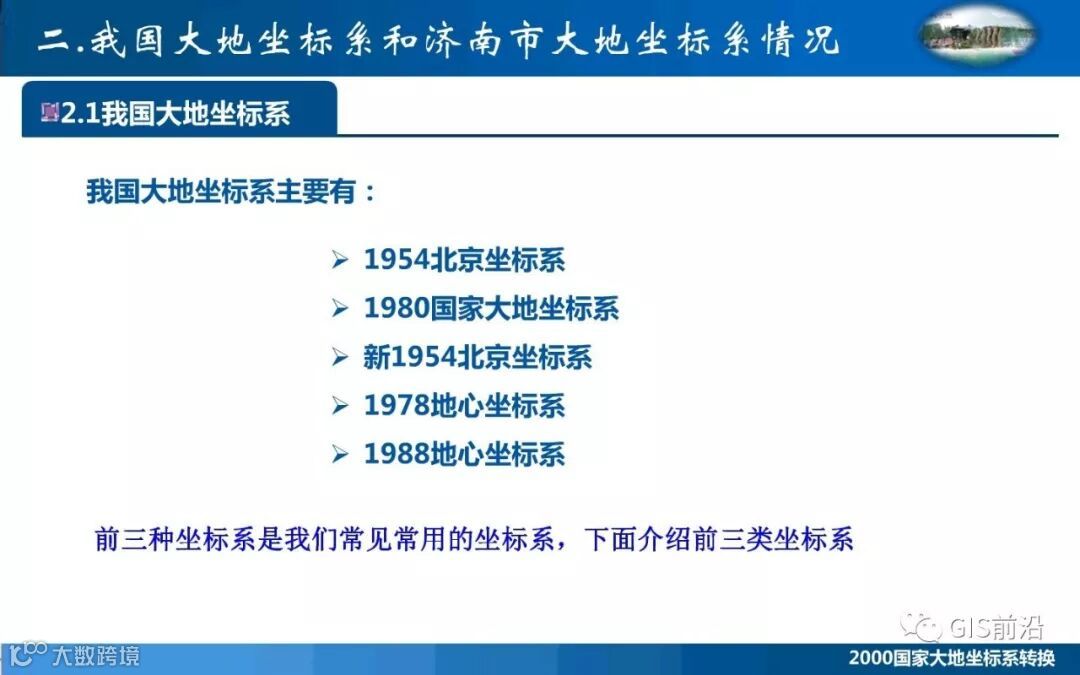 二.我国大地坐标系和济南市大地坐标系情况

2.1我国大地坐标系

我国大地坐标系主要有：

➢ 1954北京坐标系
➢ 1980国家大地坐标系
➢ 新1954北京坐标系
➢ 1978地心坐标系
➢ 1988地心坐标系

前三种坐标系是我们常见常用的坐标系，下面介绍前三类坐标系

GIS前沿

大数跨境

2000国家大地坐标系转换